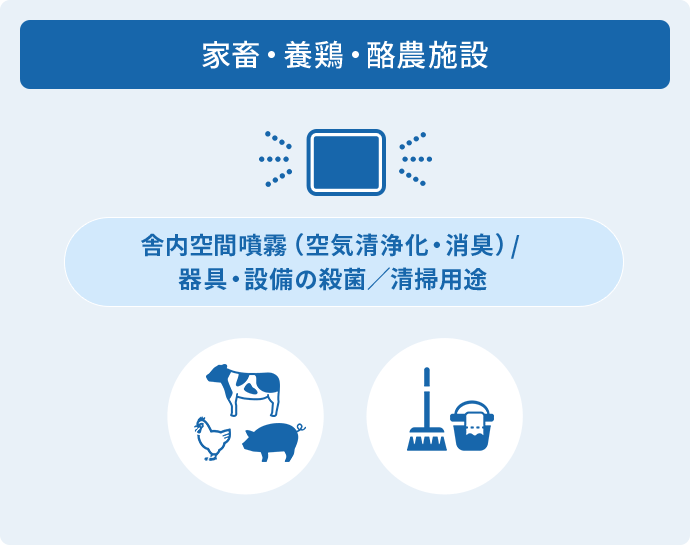 家畜・養鶏・酪農施設

舎内空間噴霧（空気清浄化・消臭）/
器具・設備の殺菌／清掃用途